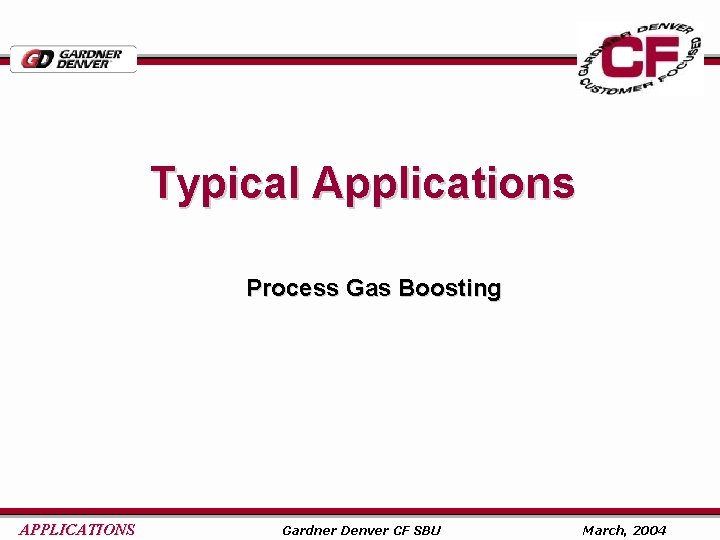 GD GARDNER DENVER

GARDNER DENVER CF CUSTOMER FOCUSED

Typical Applications

Process Gas Boosting

APPLICATIONS Gardner Denver CF SBU March, 2004